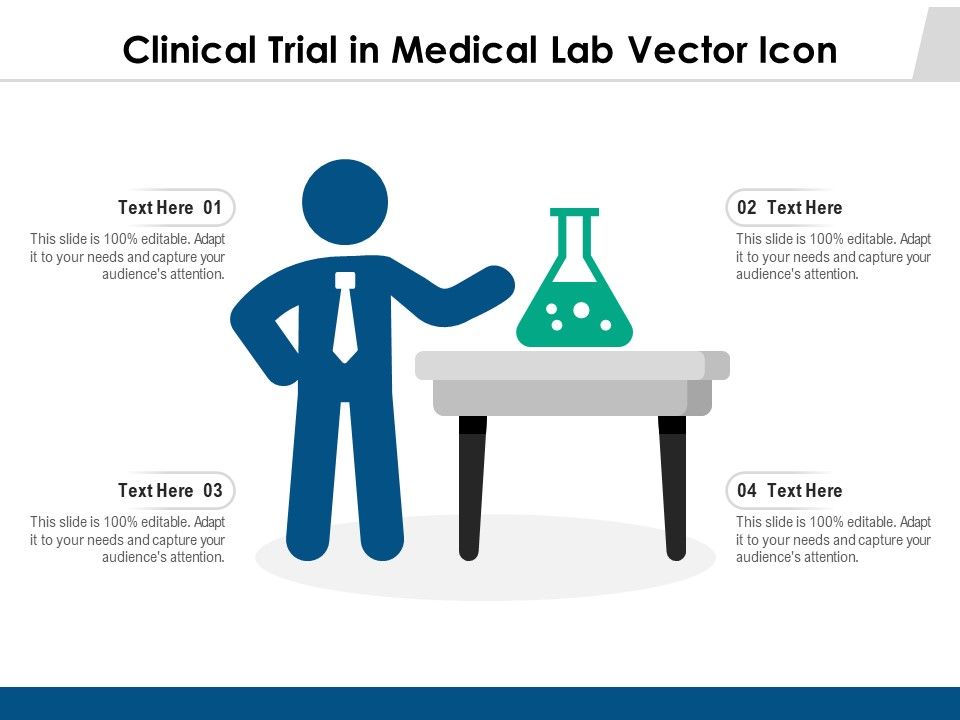 Clinical Trial in Medical Lab Vector Icon

Text Here 01

This slide is 100% editable. Adapt it to your needs and capture your audience's attention.

02 Text Here

This slide is 100% editable. Adapt it to your needs and capture your audience's attention.

Text Here 03

This slide is 100% editable. Adapt it to your needs and capture your audience's attention.

04 Text Here

This slide is 100% editable. Adapt it to your needs and capture your audience's attention.